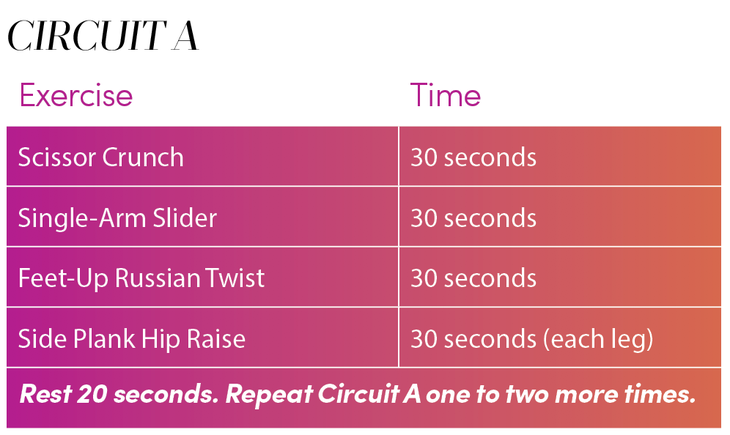 CIRCUIT A

| Exercise | Time |
|---|---|
| Scissor Crunch | 30 seconds |
| Single-Arm Slider | 30 seconds |
| Feet-Up Russian Twist | 30 seconds |
| Side Plank Hip Raise | 30 seconds (each leg) |

Rest 20 seconds. Repeat Circuit A one to two more times.